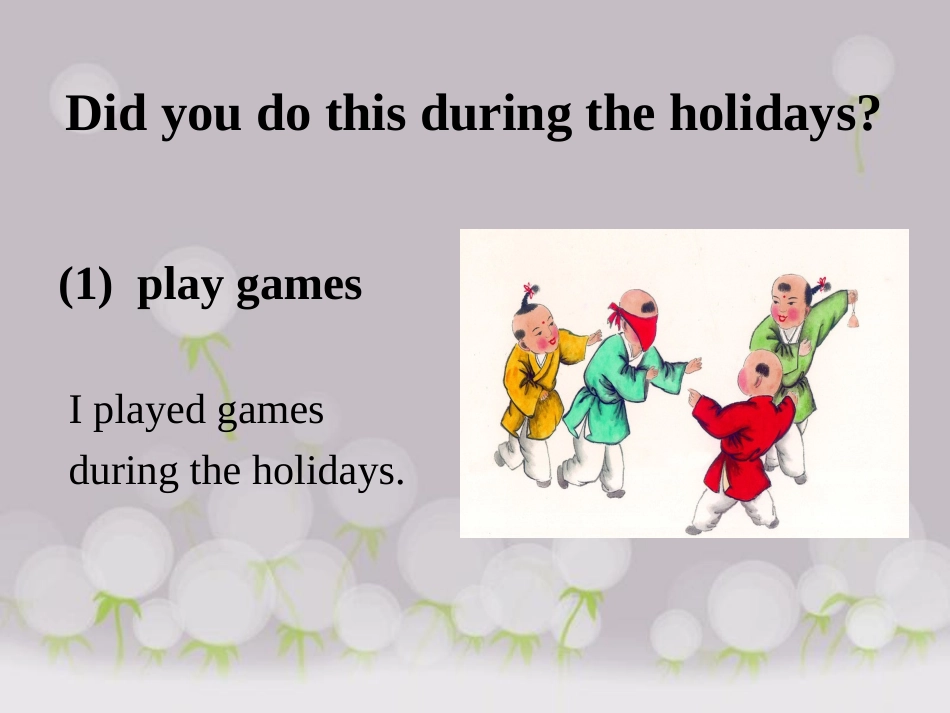 Did you do this during the holidays?

(1) play games

I played games during the holidays.